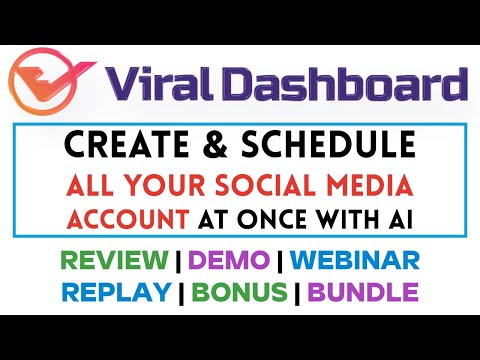 Viral Dashboard

CREATE & SCHEDULE
ALL YOUR SOCIAL MEDIA ACCOUNT AT ONCE WITH AI

REVIEW | DEMO | WEBINAR REPLAY | BONUS | BUNDLE